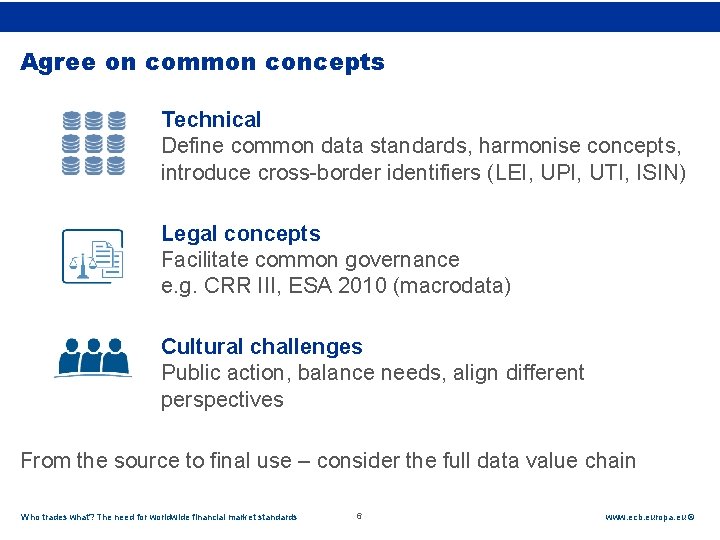 Agree on common concepts

Technical
Define common data standards, harmonise concepts, introduce cross-border identifiers (LEI, UPI, UTI, ISIN)

Legal concepts
Facilitate common governance
e.g. CRR III, ESA 2010 (macrodata)

Cultural challenges
Public action, balance needs, align different perspectives

From the source to final use – consider the full data value chain

Who trades what? The need for worldwide financial market standards

6

www.ecb.europa.eu ©